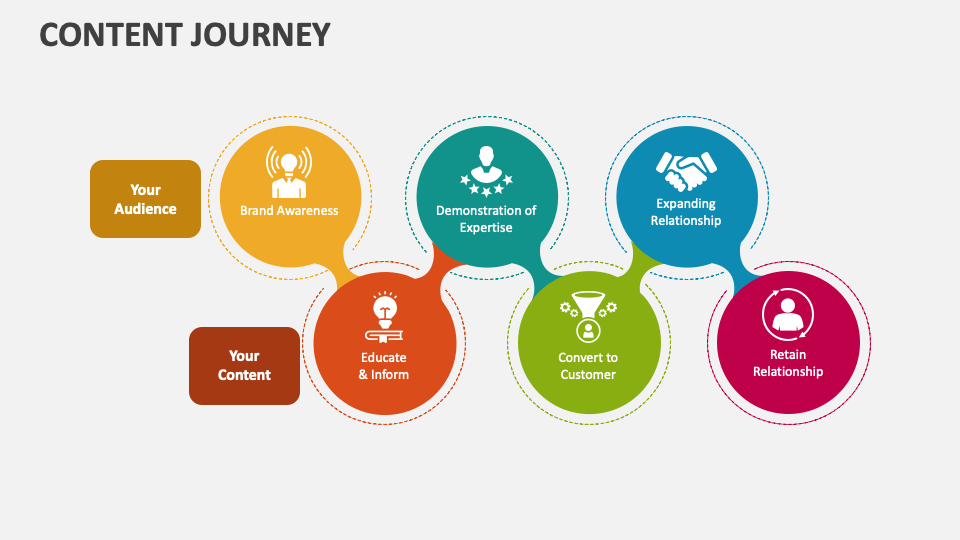 CONTENT JOURNEY

Your Audience

Brand Awareness

Demonstration of Expertise

Expanding Relationship

Your Content

Educate & Inform

Convert to Customer

Retain Relationship